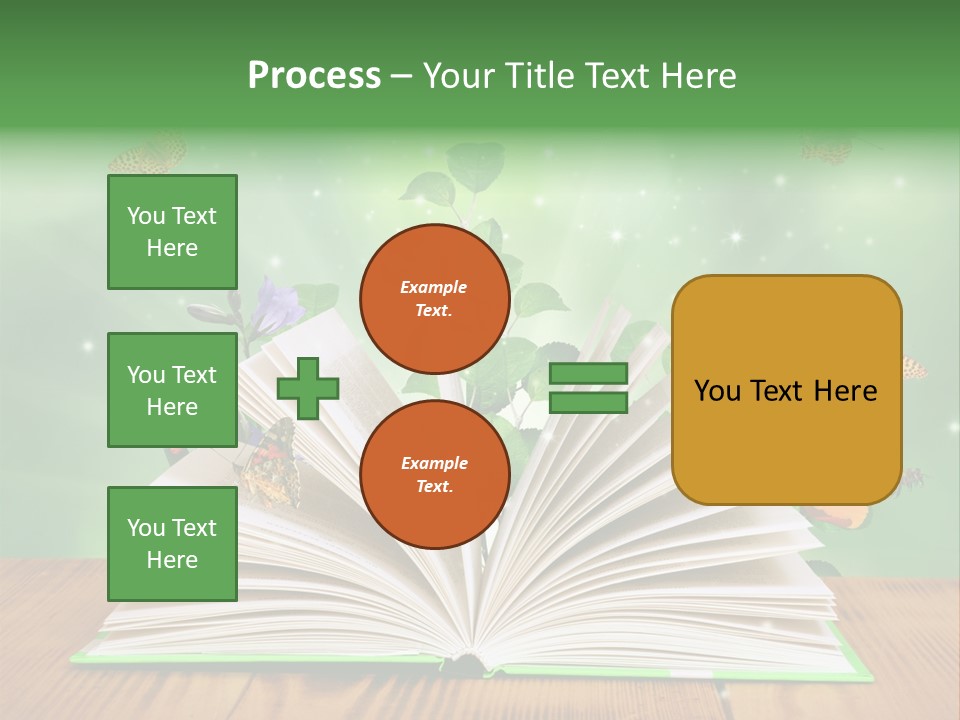 Process – Your Title Text Here

You Text Here

You Text Here

You Text Here

Example Text.

Example Text.

You Text Here